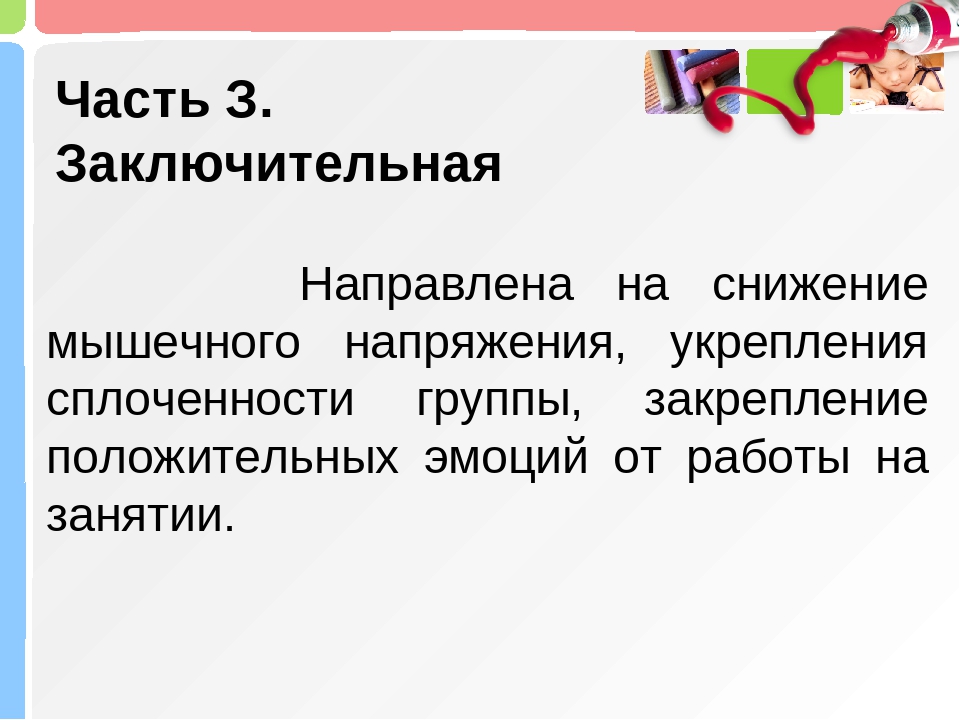 Часть 3.
Заключительная

Направлена на снижение мышечного напряжения, укрепления сплоченности группы, закрепление положительных эмоций от работы на занятии.